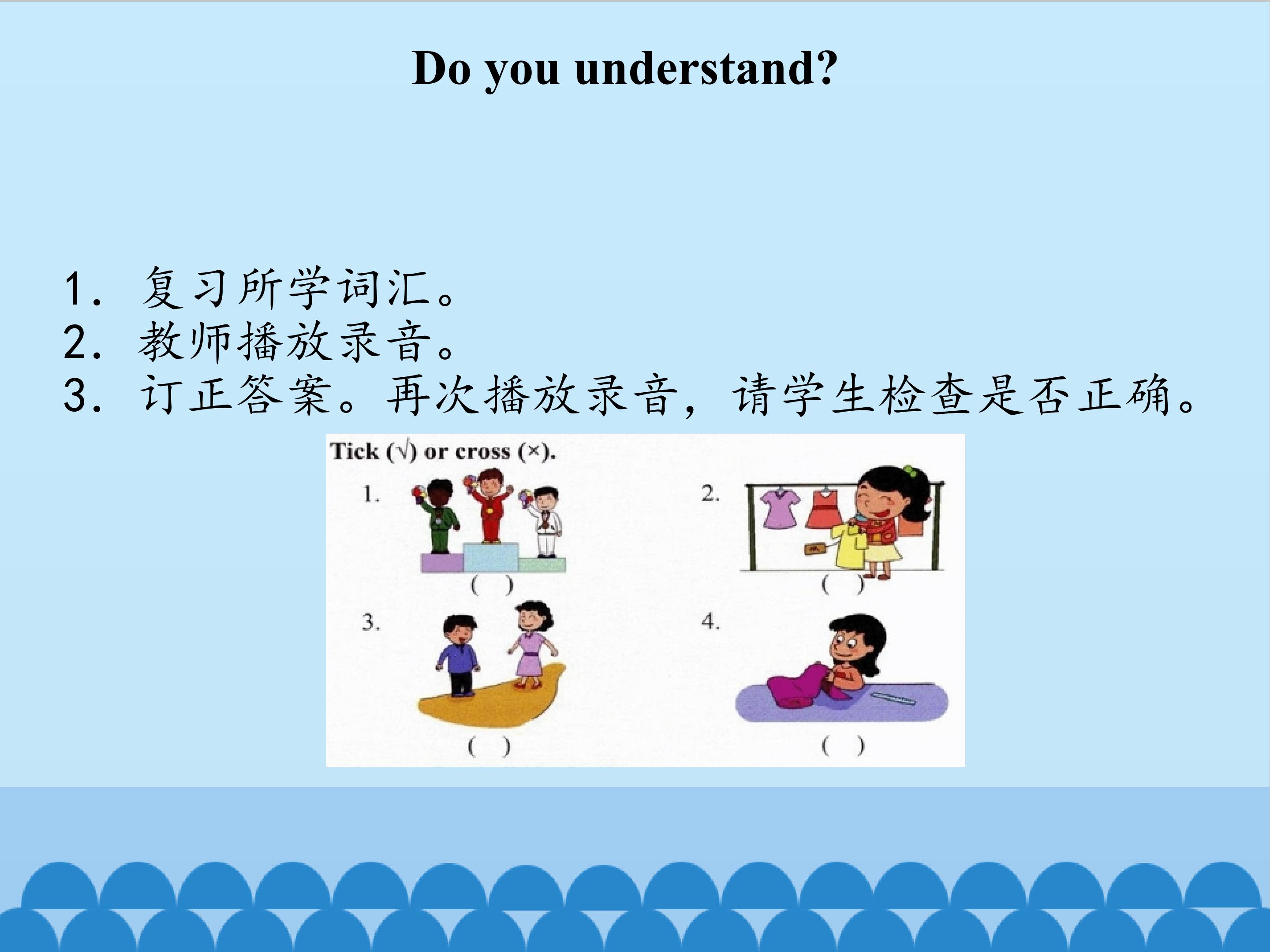 Do you understand?

1.复习所学词汇。
2.教师播放录音。
3.订正答案。再次播放录音，请学生检查是否正确。

Tick (√) or cross (×).

1.
( )

2.
( )

3.
( )

4.
( )